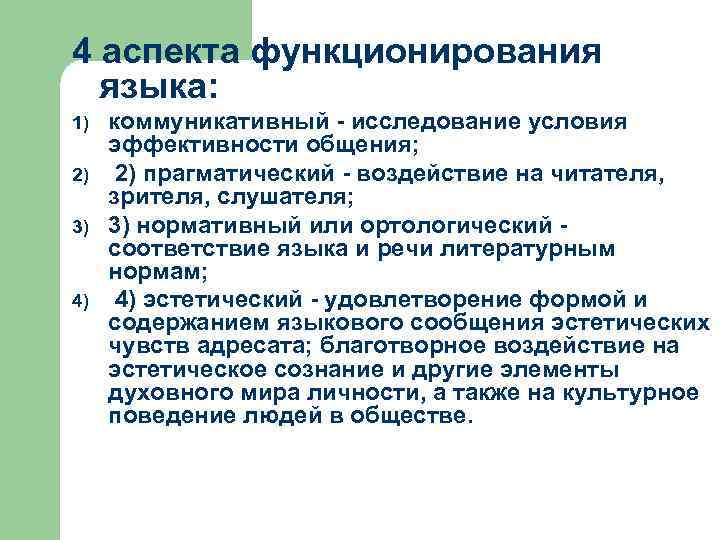 4 аспекта функционирования языка:

1) коммуникативный - исследование условия эффективности общения;

2) 2) прагматический - воздействие на читателя, зрителя, слушателя;

3) 3) нормативный или ортологический - соответствие языка и речи литературным нормам;

4) 4) эстетический - удовлетворение формой и содержанием языкового сообщения эстетических чувств адресата; благотворное воздействие на эстетическое сознание и другие элементы духовного мира личности, а также на культурное поведение людей в обществе.